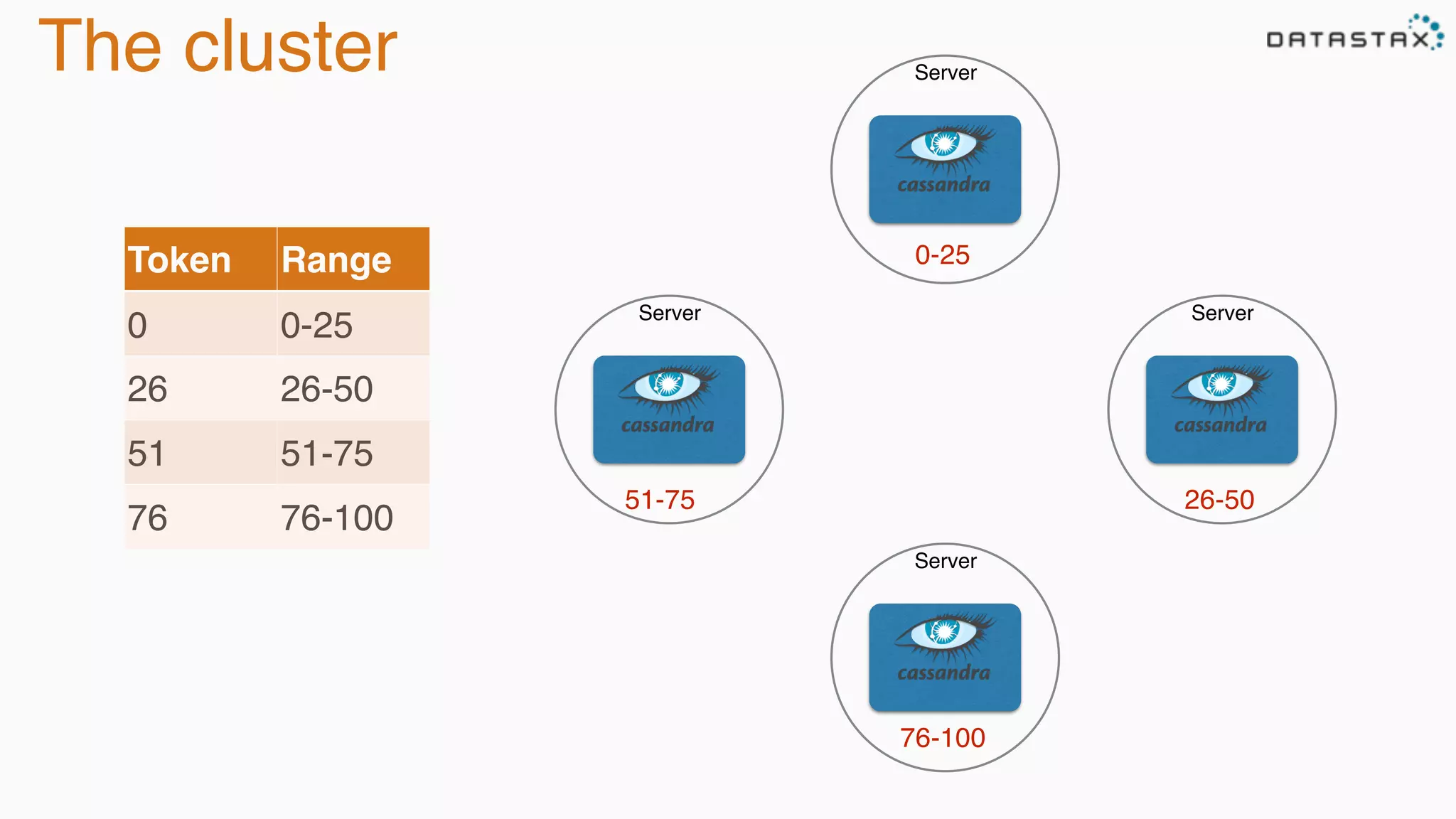 The cluster

DATASTAX

| Token | Range |
|---|---|
| 0 | 0-25 |
| 26 | 26-50 |
| 51 | 51-75 |
| 76 | 76-100 |

Server
cassandra
0-25

Server
cassandra
51-75

Server
cassandra
26-50

Server
cassandra
76-100